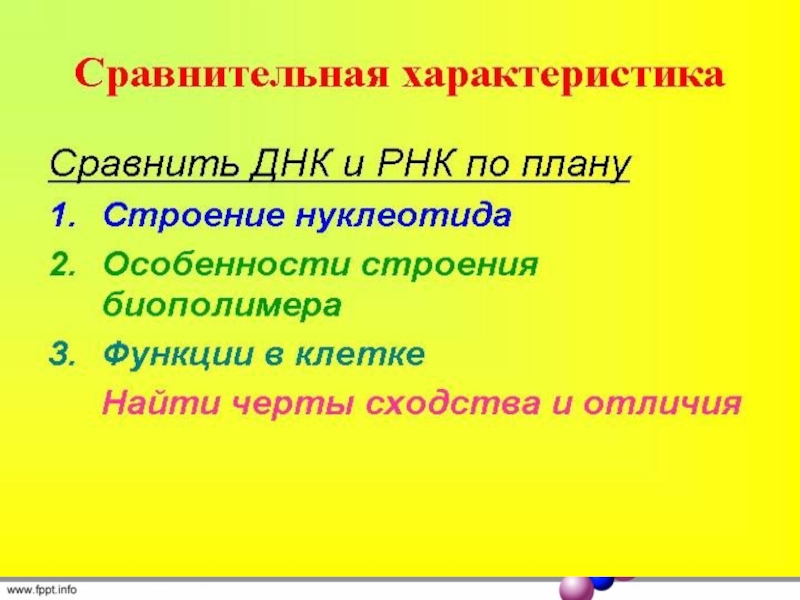 Сравнительная характеристика

Сравнить ДНК и РНК по плану

1. Строение нуклеотида
2. Особенности строения биополимера
3. Функции в клетке

Найти черты сходства и отличия

www.fppt.info